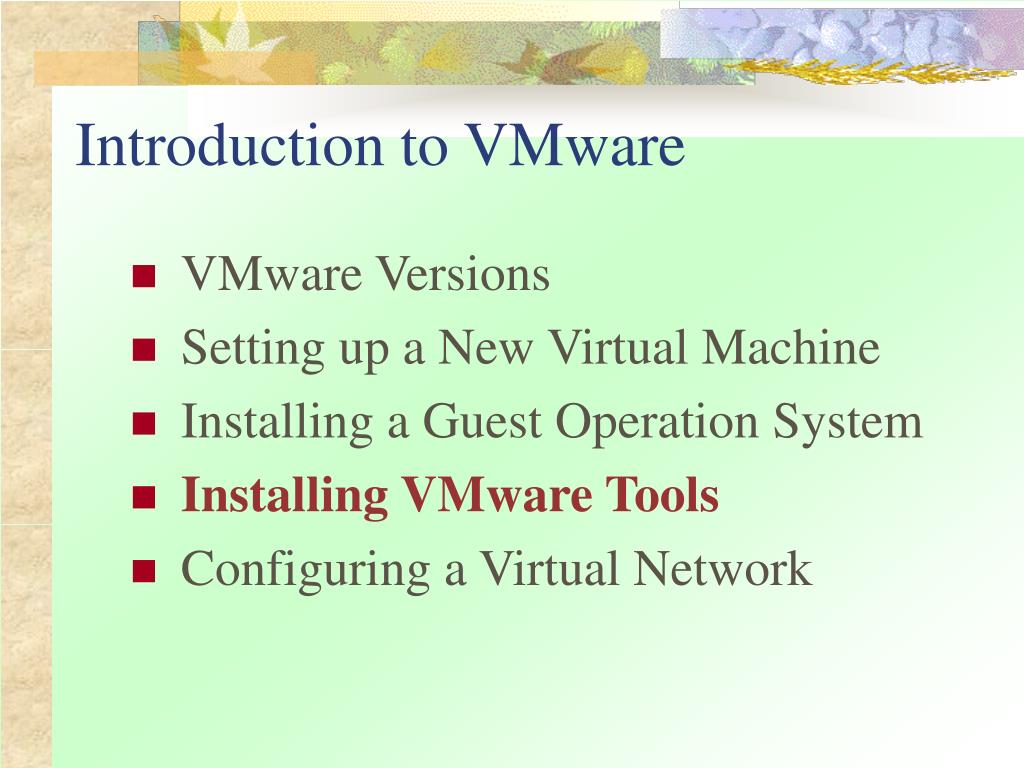 Introduction to VMware

- VMware Versions
- Setting up a New Virtual Machine
- Installing a Guest Operation System
- Installing VMware Tools
- Configuring a Virtual Network